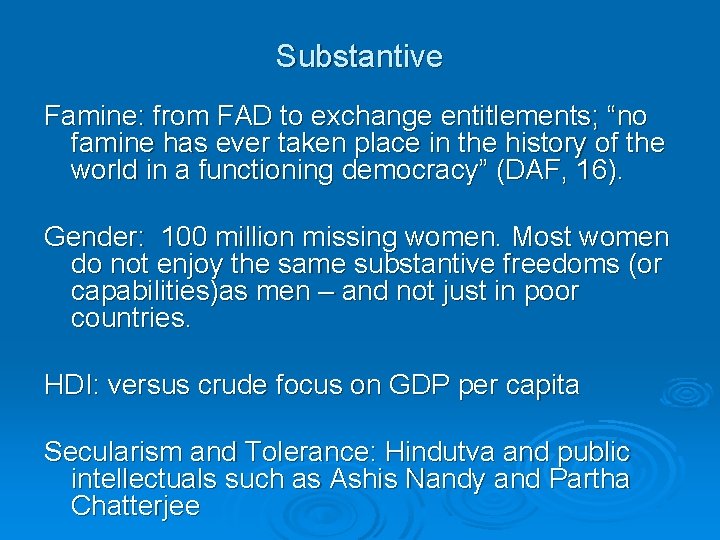 Substantive

Famine: from FAD to exchange entitlements; “no famine has ever taken place in the history of the world in a functioning democracy” (DAF, 16).

Gender:  100 million missing women. Most women do not enjoy the same substantive freedoms (or capabilities)as men – and not just in poor countries.

HDI: versus crude focus on GDP per capita

Secularism and Tolerance: Hindutva and public intellectuals such as Ashis Nandy and Partha Chatterjee